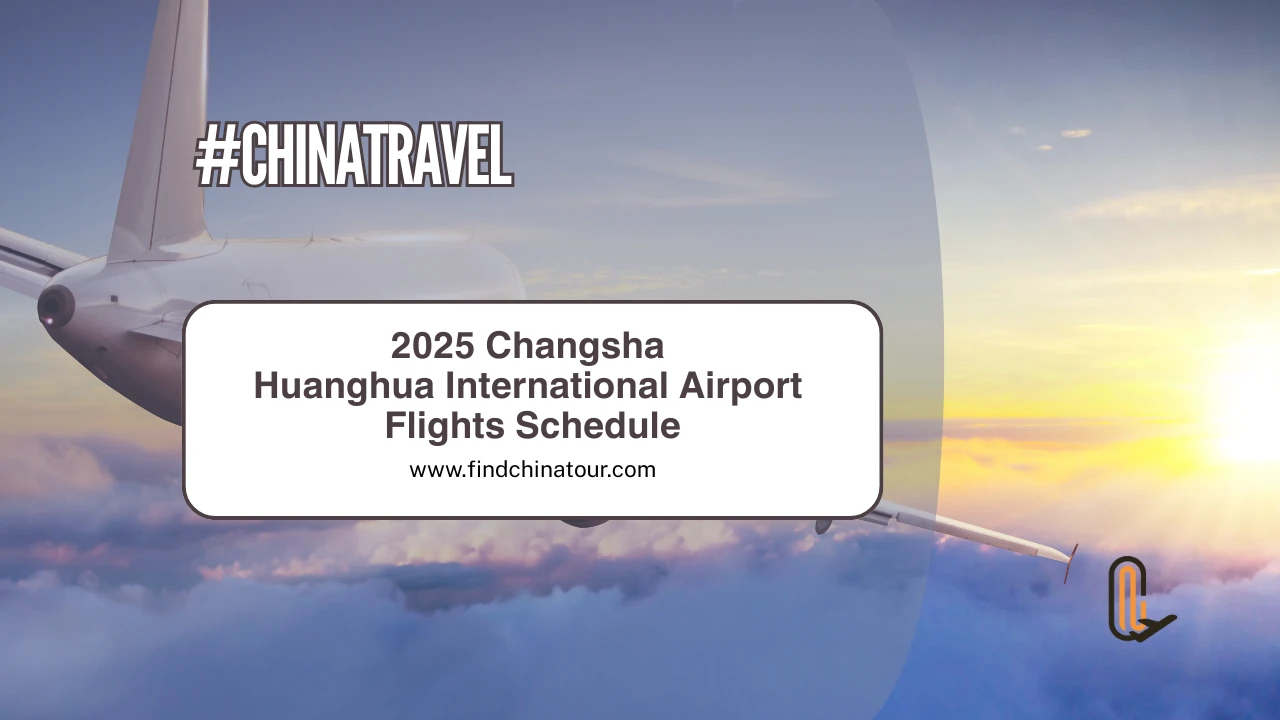 #CHINATRAVEL

2025 Changsha
Huanghua International Airport
Flights Schedule

www.findchinatour.com